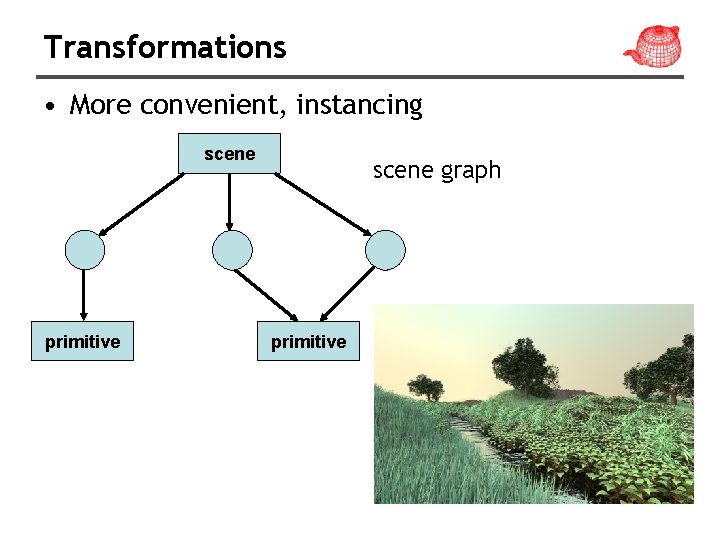 Transformations

• More convenient, instancing

scene

scene graph

primitive

primitive